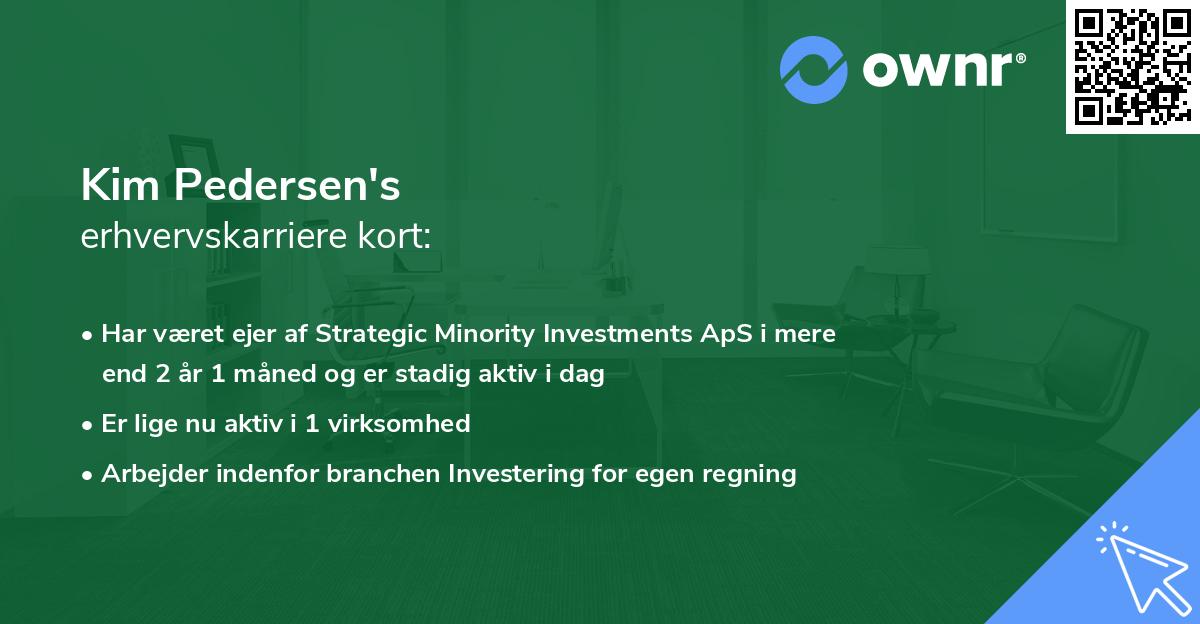 ownr®

Kim Pedersen's
erhvervskarriere kort:

• Har været ejer af Strategic Minority Investments ApS i mere end 2 år 1 måned og er stadig aktiv i dag

• Er lige nu aktiv i 1 virksomhed

• Arbejder indenfor branchen Investering for egen regning